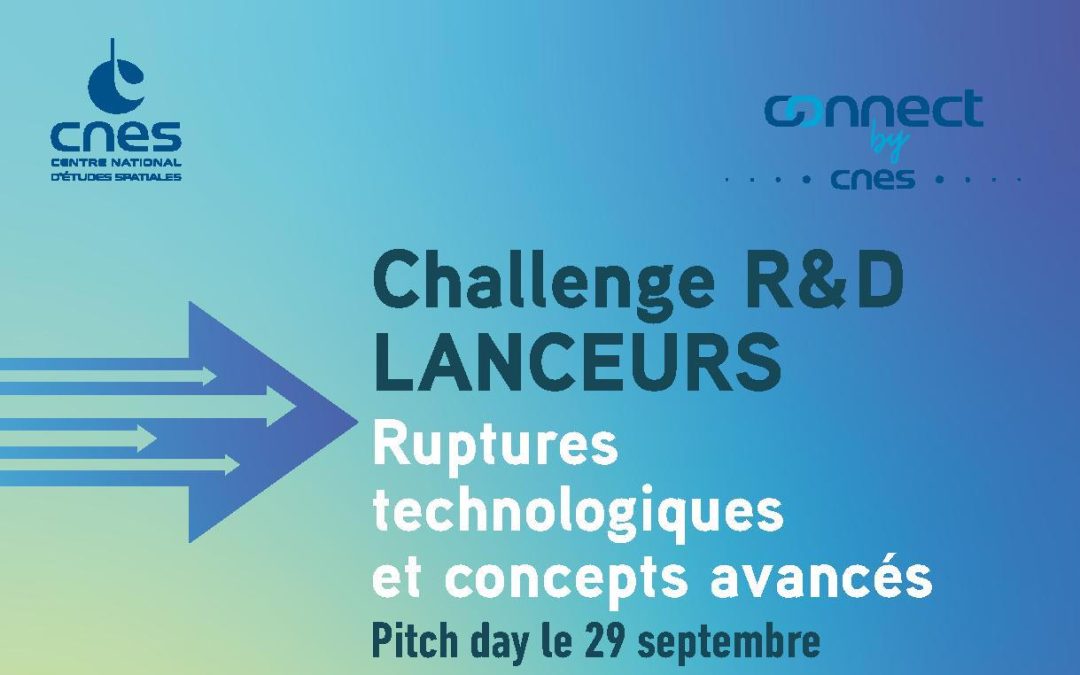 cnes
CENTRE NATIONAL
D'ÉTUDES SPATIALES

connect
by
cnes

Challenge R&D
LANCEURS
Ruptures technologiques et concepts avancés
Pitch day le 29 septembre